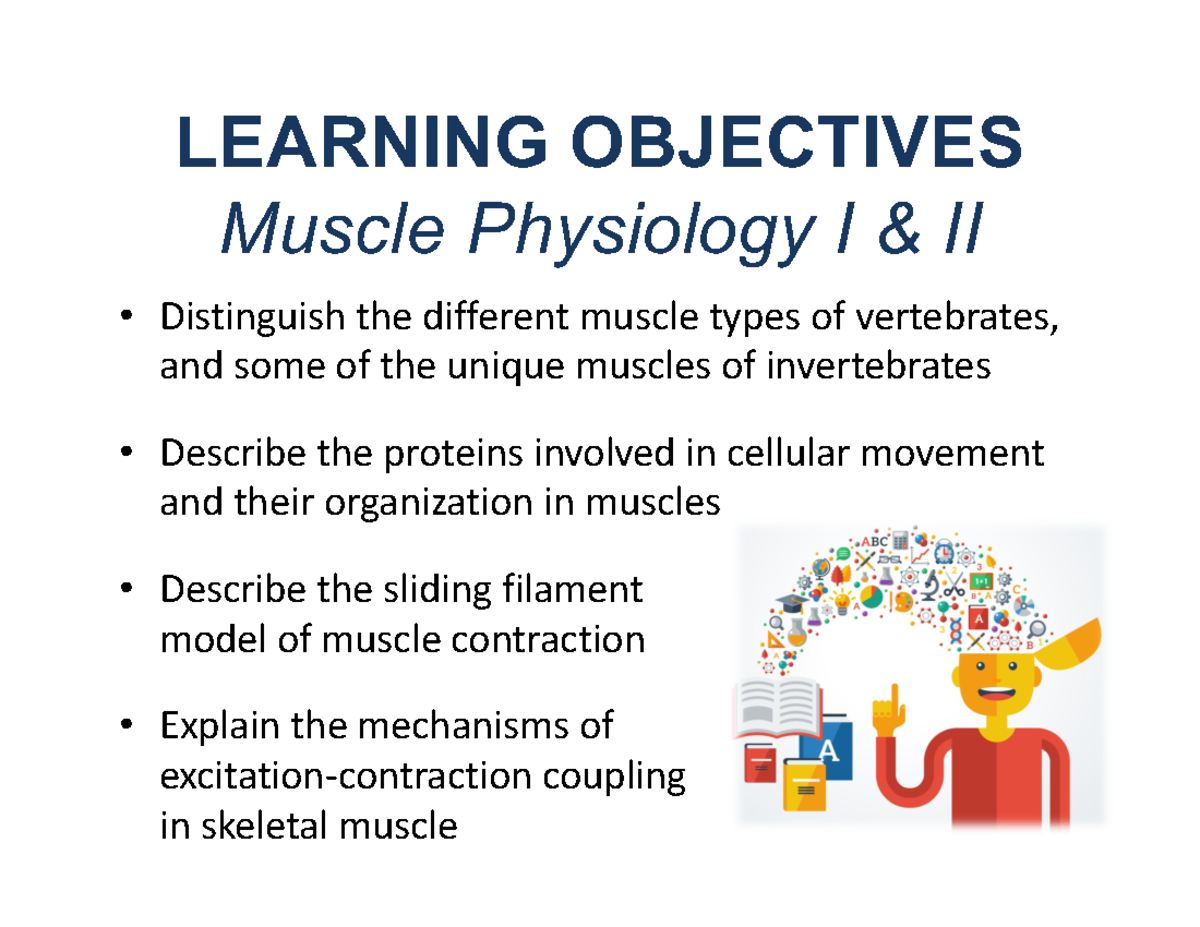 LEARNING OBJECTIVES
Muscle Physiology I & II

• Distinguish the different muscle types of vertebrates, and some of the unique muscles of invertebrates

• Describe the proteins involved in cellular movement and their organization in muscles

• Describe the sliding filament model of muscle contraction

• Explain the mechanisms of excitation-contraction coupling in skeletal muscle

ABC
A